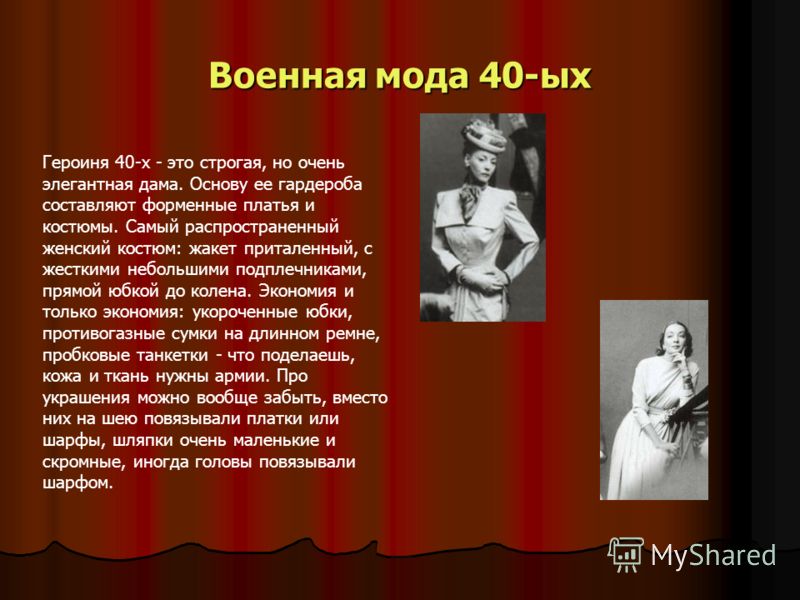 Военная мода 40-ых

Героиня 40-х - это строгая, но очень элегантная дама. Основу ее гардероба составляют форменные платья и костюмы. Самый распространенный женский костюм: жакет приталенный, с жесткими небольшими подплечниками, прямой юбкой до колена. Экономия и только экономия: укороченные юбки, противогазные сумки на длинном ремне, пробковые танкетки - что поделаешь, кожа и ткань нужны армии. Про украшения можно вообще забыть, вместо них на шею повязывали платки или шарфы, шляпки очень маленькие и скромные, иногда головы повязывали шарфом.

MyShared